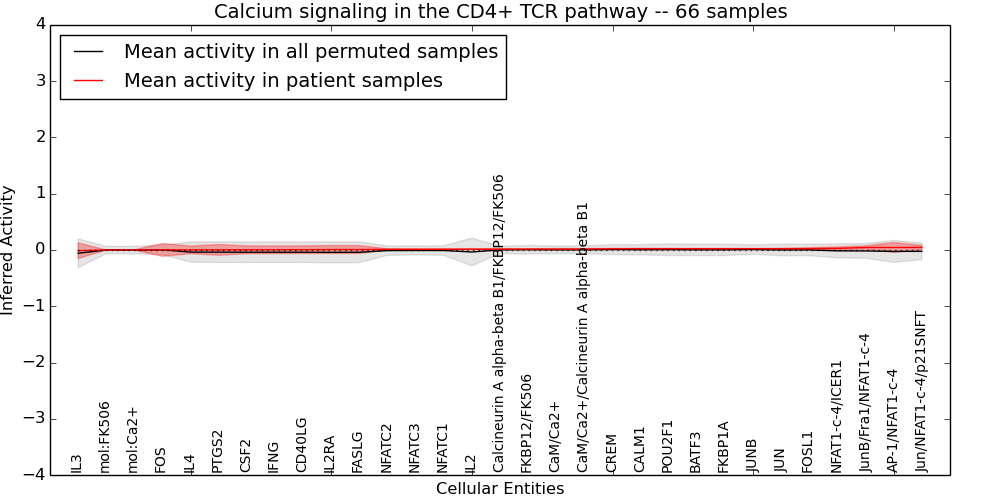 Calcium signaling in the CD4+ TCR pathway -- 66 samples

Mean activity in all permuted samples
Mean activity in patient samples

Inferred Activity

4
3
2
1
0
−1
−2
−3
−4

IL3
mol:FK506
mol:Ca2+
FOS
IL4
PTGS2
CSF2
IFNG
CD40LG
IL2RA
FASLG
NFATC2
NFATC3
NFATC1
IL2
Calcineurin A alpha-beta B1/FKBP12/FK506
FKBP12/FK506
CaM/Ca2+
CaM/Ca2+/Calcineurin A alpha-beta B1
CREM
CALM1
POU2F1
BATF3
FKBP1A
JUNB
JUN
FOSL1
NFAT1-c-4/ICER1
JunB/Fra1/NFAT1-c-4
AP-1/NFAT1-c-4
Jun/NFAT1-c-4/p21SNFT

Cellular Entities